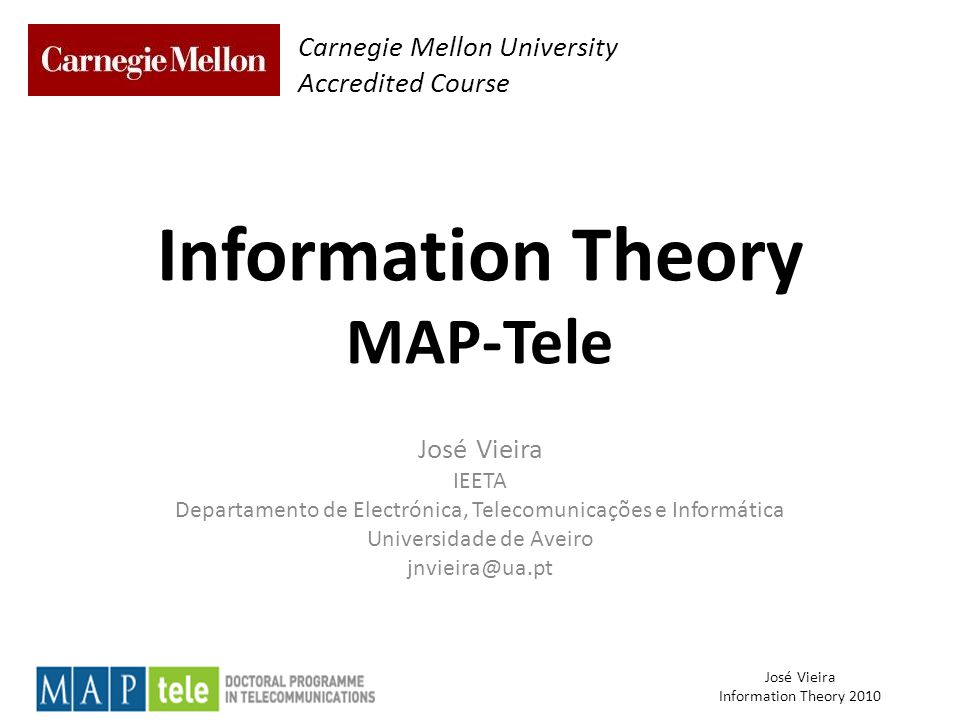 Carnegie Mellon

Carnegie Mellon University
Accredited Course

Information Theory
MAP-Tele

José Vieira
IEETA
Departamento de Electrónica, Telecomunicações e Informática
Universidade de Aveiro
jnvieira@ua.pt

MAP tele DOCTORAL PROGRAMME IN TELECOMMUNICATIONS

José Vieira
Information Theory 2010